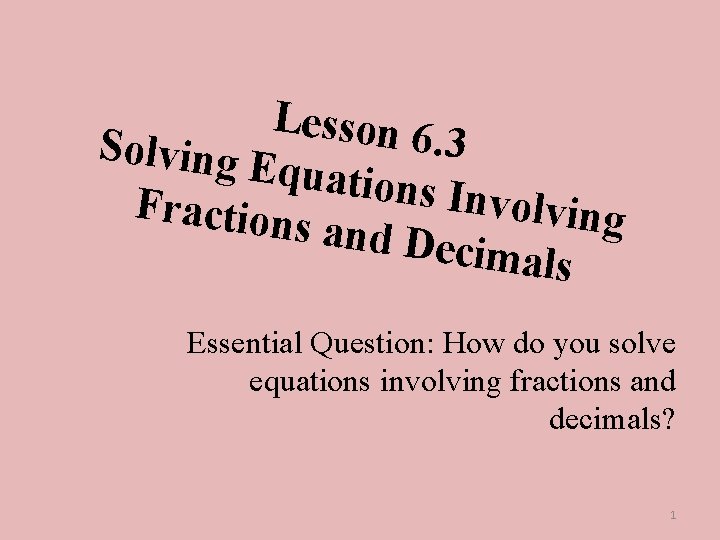 Lesson 6.3
Solving Equations Involving Fractions and Decimals

Essential Question: How do you solve equations involving fractions and decimals?

1